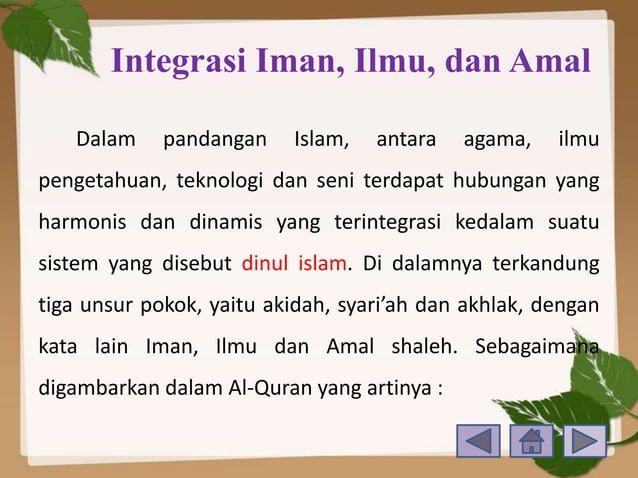 Integrasi Iman, Ilmu, dan Amal

Dalam pandangan Islam, antara agama, ilmu pengetahuan, teknologi dan seni terdapat hubungan yang harmonis dan dinamis yang terintegrasi kedalam suatu sistem yang disebut dinul islam. Di dalamnya terkandung tiga unsur pokok, yaitu akidah, syari'ah dan akhlak, dengan kata lain Iman, Ilmu dan Amal shaleh. Sebagaimana digambarkan dalam Al-Quran yang artinya :